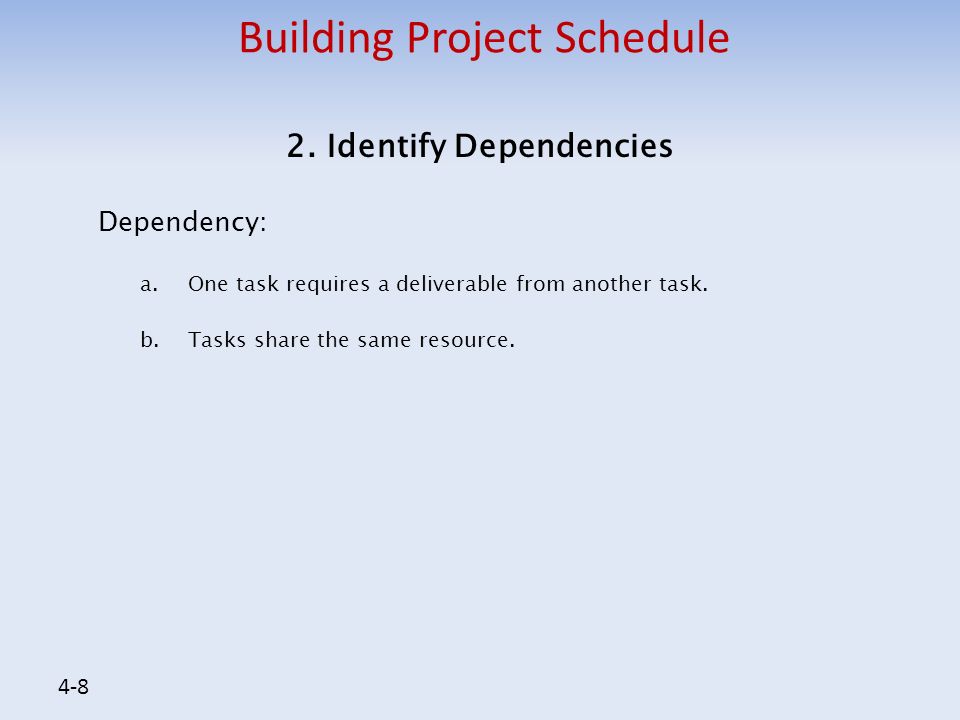 Building Project Schedule

2. Identify Dependencies

Dependency:

a. One task requires a deliverable from another task.

b. Tasks share the same resource.

4-8